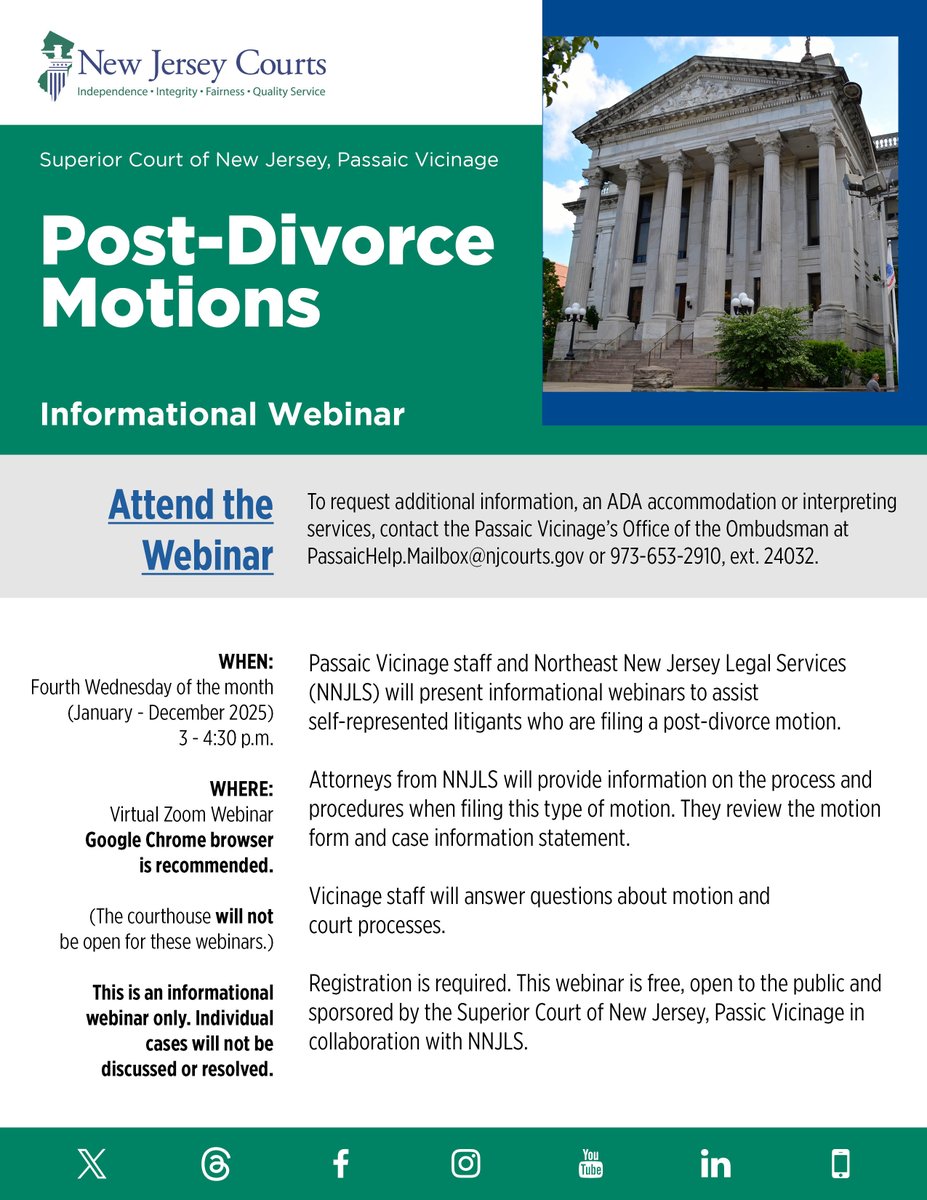 New Jersey Courts
Independence • Integrity • Fairness • Quality Service

Superior Court of New Jersey, Passaic Vicinage

Post-Divorce Motions

Informational Webinar

Attend the Webinar

To request additional information, an ADA accommodation or interpreting services, contact the Passaic Vicinage's Office of the Ombudsman at PassaicHelp.Mailbox@njcourts.gov or 973-653-2910, ext. 24032.

WHEN:
Fourth Wednesday of the month (January - December 2025)
3 - 4:30 p.m.

WHERE:
Virtual Zoom Webinar
Google Chrome browser is recommended.

(The courthouse will not be open for these webinars.)

This is an informational webinar only. Individual cases will not be discussed or resolved.

Passaic Vicinage staff and Northeast New Jersey Legal Services (NNJLS) will present informational webinars to assist self-represented litigants who are filing a post-divorce motion.

Attorneys from NNJLS will provide information on the process and procedures when filing this type of motion. They review the motion form and case information statement.

Vicinage staff will answer questions about motion and court processes.

Registration is required. This webinar is free, open to the public and sponsored by the Superior Court of New Jersey, Passic Vicinage in collaboration with NNJLS.

You Tube